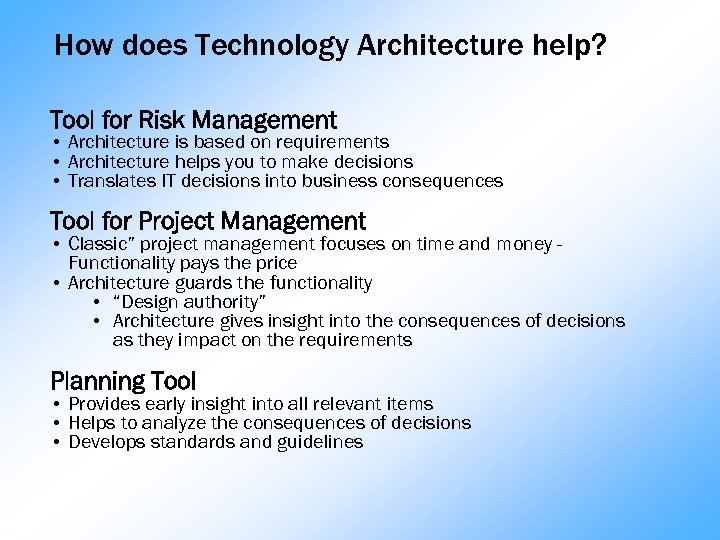 How does Technology Architecture help?

Tool for Risk Management
• Architecture is based on requirements
• Architecture helps you to make decisions
• Translates IT decisions into business consequences

Tool for Project Management
• Classic" project management focuses on time and money - Functionality pays the price
• Architecture guards the functionality
 • "Design authority"
 • Architecture gives insight into the consequences of decisions as they impact on the requirements

Planning Tool
• Provides early insight into all relevant items
• Helps to analyze the consequences of decisions
• Develops standards and guidelines